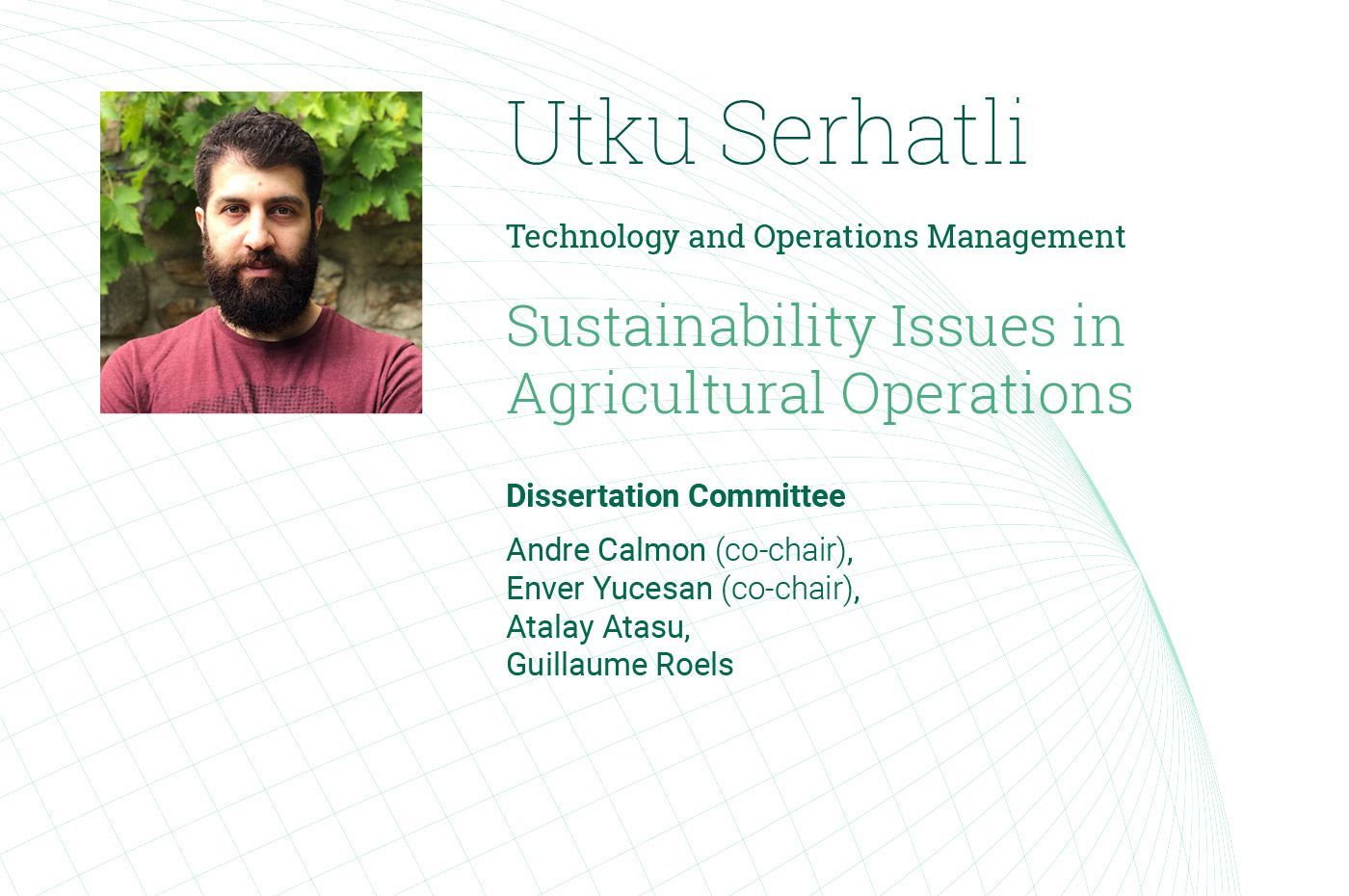 Utku Serhatli

Technology and Operations Management

Sustainability Issues in Agricultural Operations

Dissertation Committee

Andre Calmon (co-chair),
Enver Yucesan (co-chair),
Atalay Atasu,
Guillaume Roels